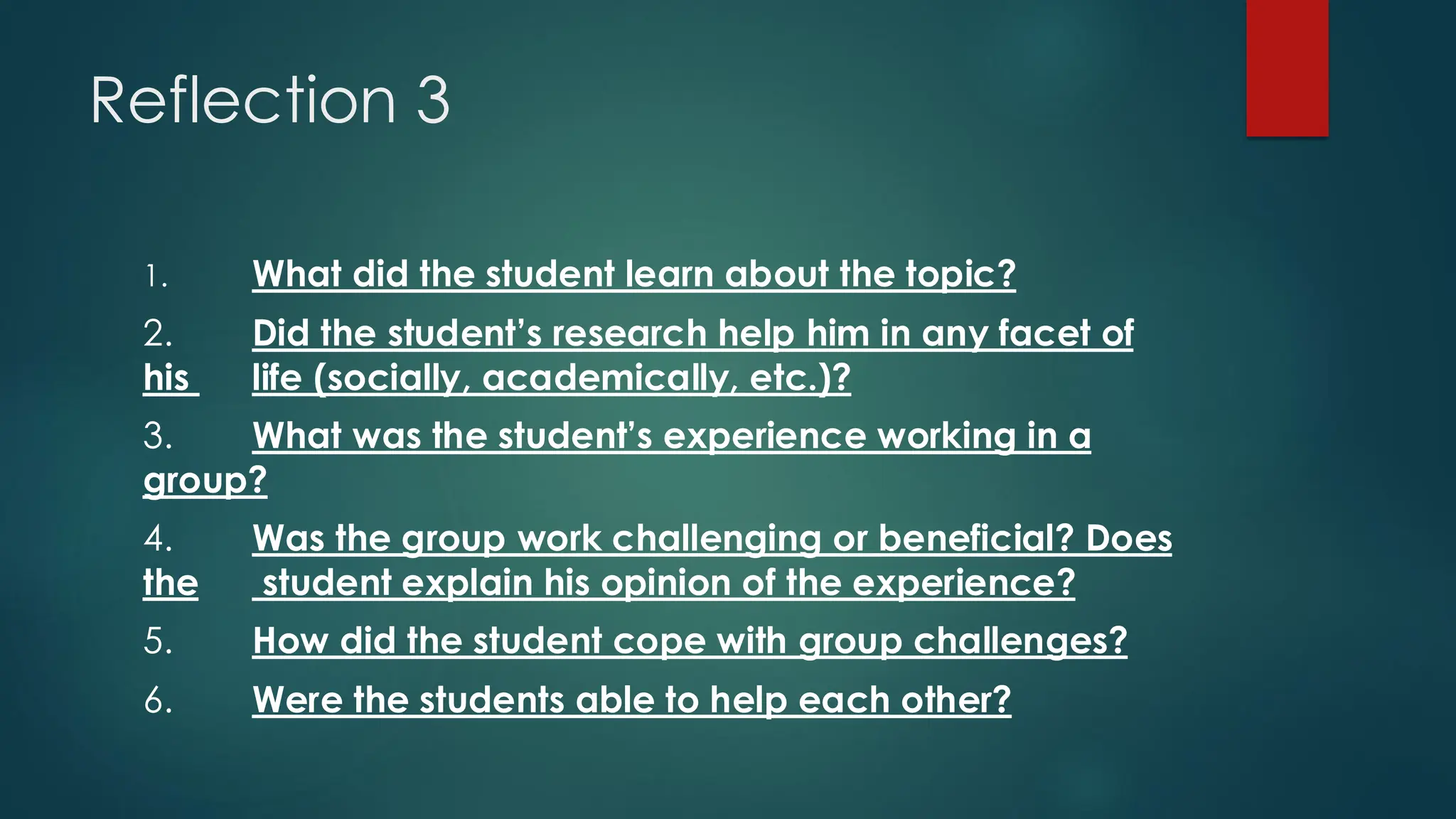 Reflection 3

1. What did the student learn about the topic?

2. Did the student's research help him in any facet of his life (socially, academically, etc.)?

3. What was the student's experience working in a group?

4. Was the group work challenging or beneficial? Does the student explain his opinion of the experience?

5. How did the student cope with group challenges?

6. Were the students able to help each other?